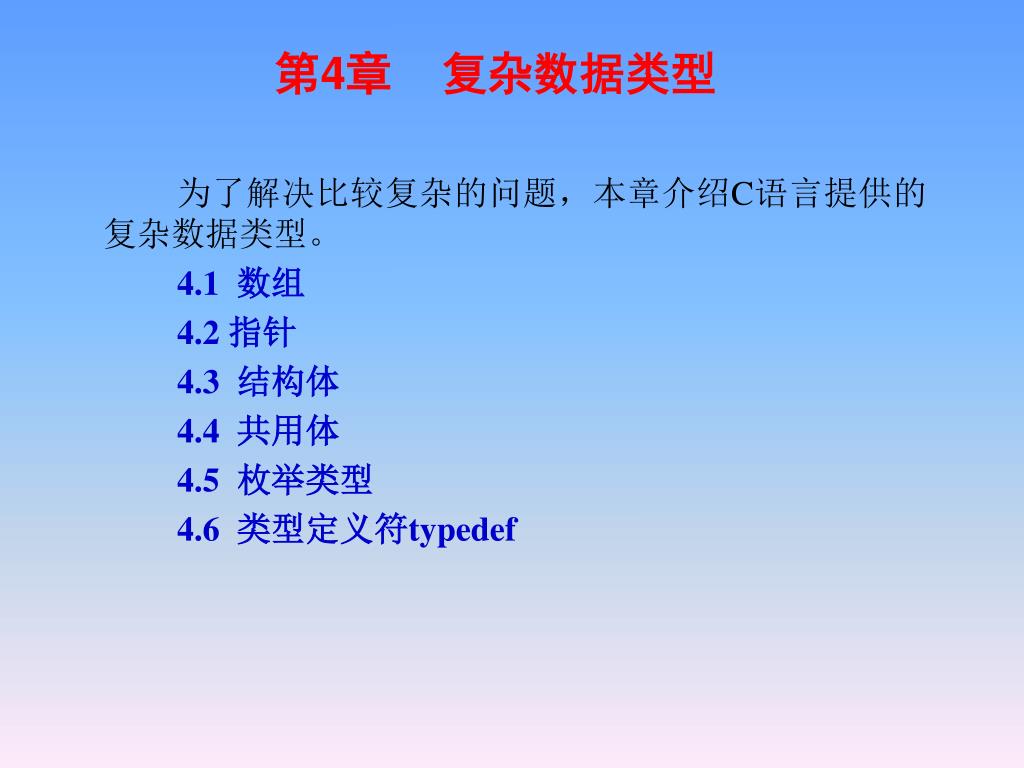 第4章　复杂数据类型

为了解决比较复杂的问题，本章介绍C语言提供的复杂数据类型。

4.1 数组
4.2 指针
4.3 结构体
4.4 共用体
4.5 枚举类型
4.6 类型定义符typedef